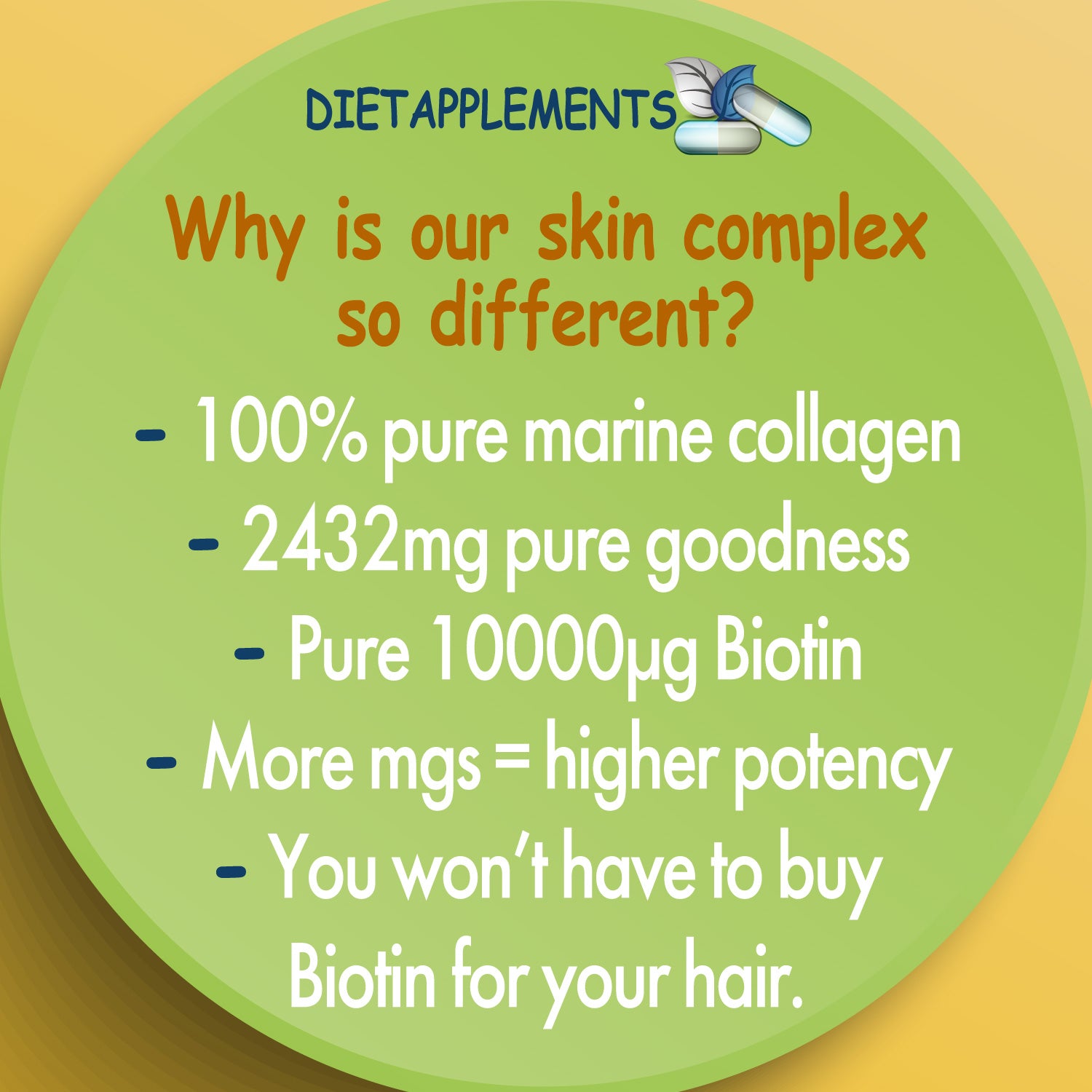 DIETAPPLEMENTS

Why is our skin complex so different?

- 100% pure marine collagen
- 2432mg pure goodness
- Pure 10000μg Biotin
- More mgs = higher potency
- You won't have to buy Biotin for your hair.